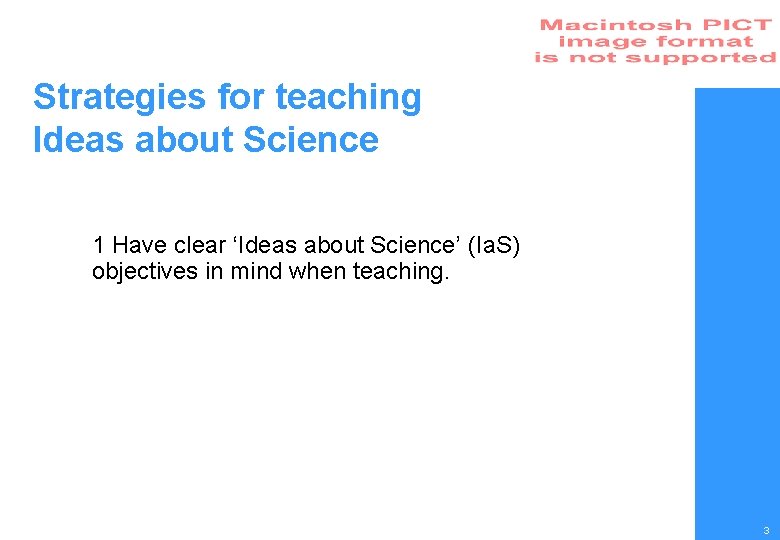 Macintosh PICT image format is not supported

Strategies for teaching Ideas about Science

1 Have clear ‘Ideas about Science’ (IaS) objectives in mind when teaching.

3